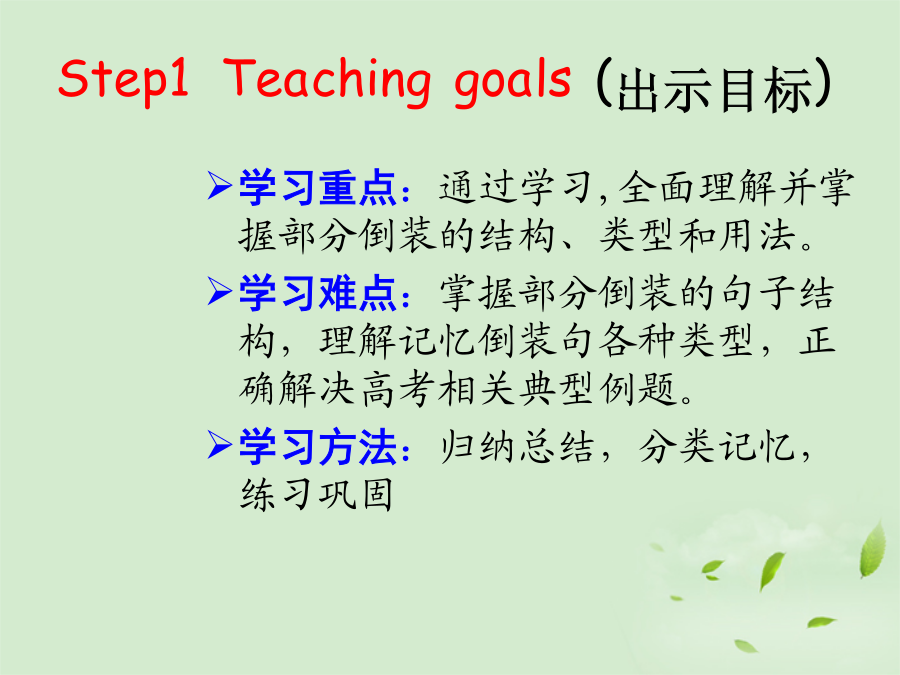 Step1 Teaching goals（出示目标）

➢学习重点：通过学习,全面理解并掌握部分倒装的结构、类型和用法。

➢学习难点：掌握部分倒装的句子结构，理解记忆倒装句各种类型，正确解决高考相关典型例题。

➢学习方法：归纳总结，分类记忆，练习巩固